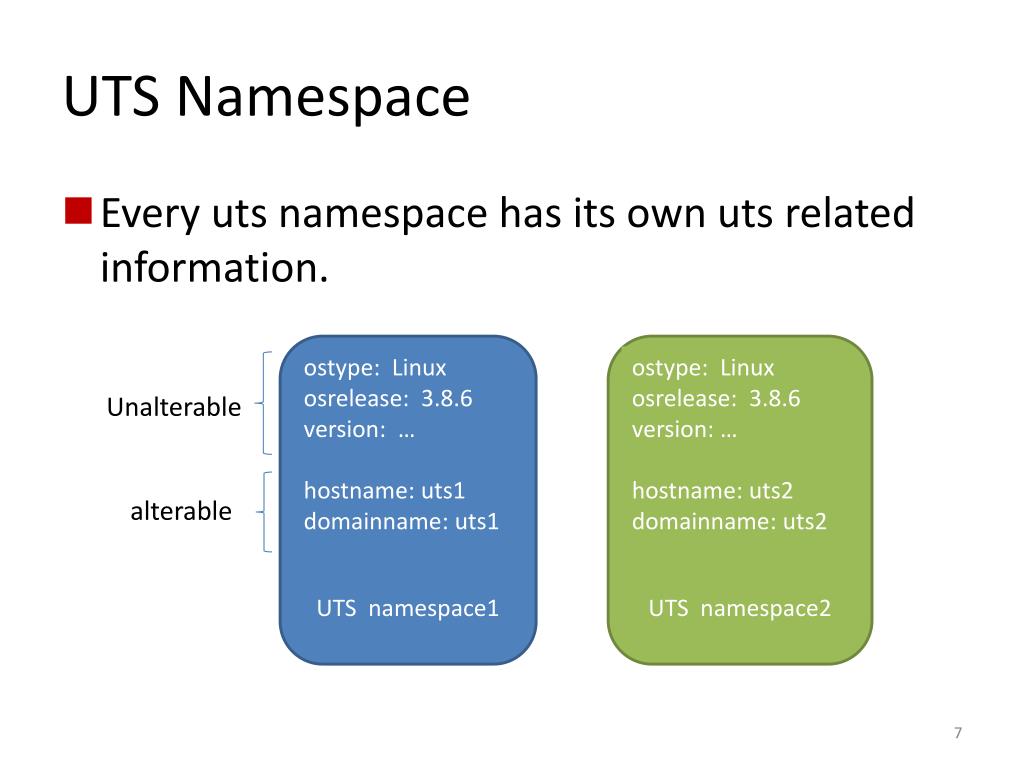 UTS Namespace

Every uts namespace has its own uts related information.

Unalterable

alterable

ostype: Linux
osrelease: 3.8.6
version: …

hostname: uts1
domainname: uts1

UTS namespace1

ostype: Linux
osrelease: 3.8.6
version: …

hostname: uts2
domainname: uts2

UTS namespace2

7